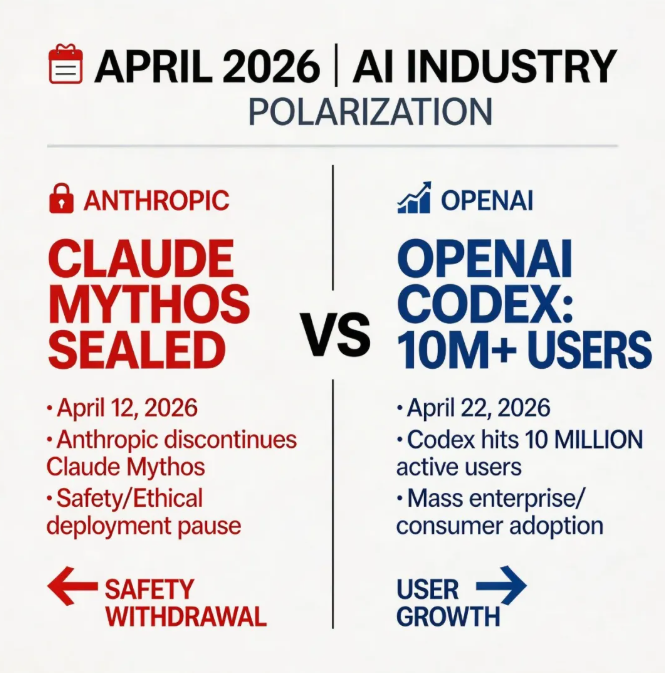 APRIL 2026 | AI INDUSTRY
POLARIZATION

ANTHROPIC

CLAUDE MYTHOS SEALED

• April 12, 2026
• Anthropic discontinues Claude Mythos
• Safety/Ethical deployment pause

SAFETY WITHDRAWAL

VS

OPENAI

OPENAI CODEX: 10M+ USERS

• April 22, 2026
• Codex hits 10 MILLION active users
• Mass enterprise/ consumer adoption

USER GROWTH